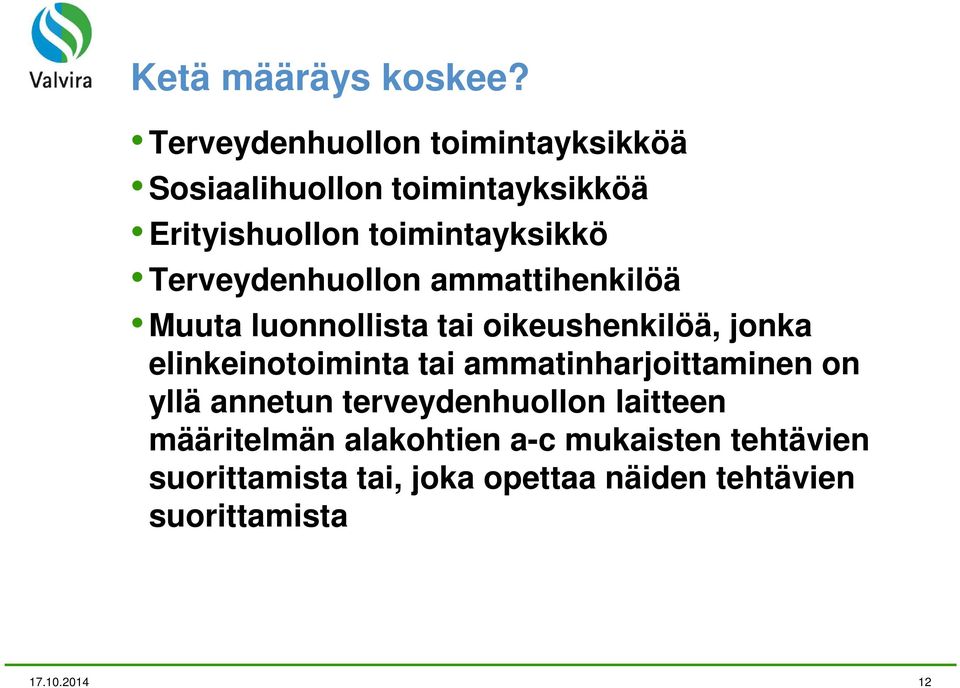 Valvira

Ketä määräys koskee?

• Terveydenhuollon toimintayksikköä
• Sosiaalihuollon toimintayksikköä
• Erityishuollon toimintayksikkö
• Terveydenhuollon ammattihenkilöä
• Muuta luonnollista tai oikeushenkilöä, jonka elinkeinotoiminta tai ammatinharjoittaminen on yllä annetun terveydenhuollon laitteen määritelmän alakohtien a-c mukaisten tehtävien suorittamista tai, joka opettaa näiden tehtävien suorittamista

17.10.2014

12